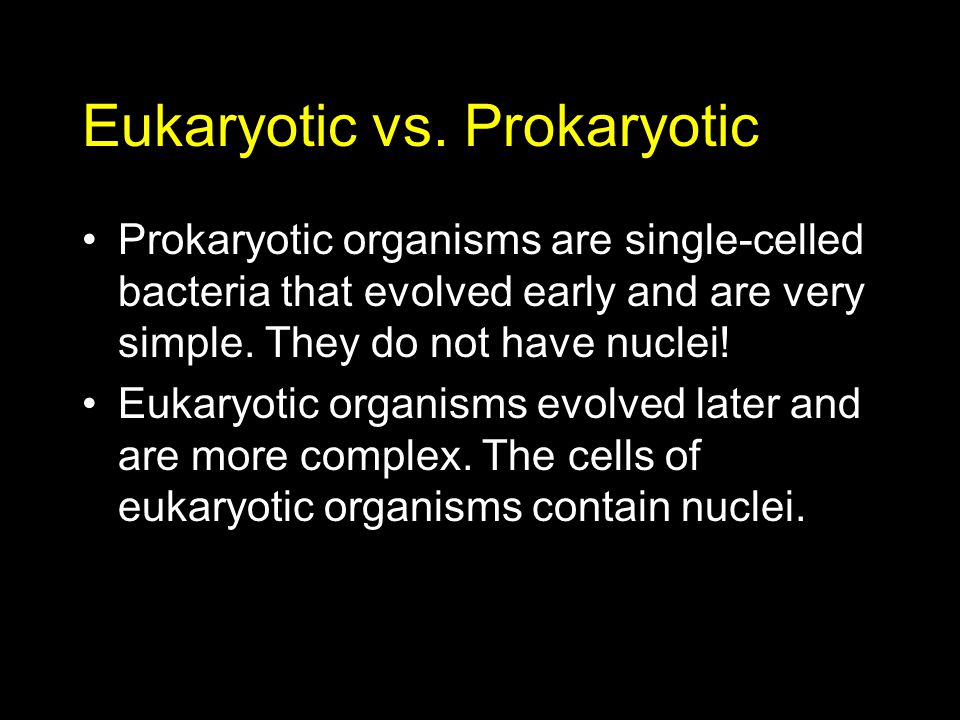 Eukaryotic vs. Prokaryotic

• Prokaryotic organisms are single-celled bacteria that evolved early and are very simple. They do not have nuclei!

• Eukaryotic organisms evolved later and are more complex. The cells of eukaryotic organisms contain nuclei.